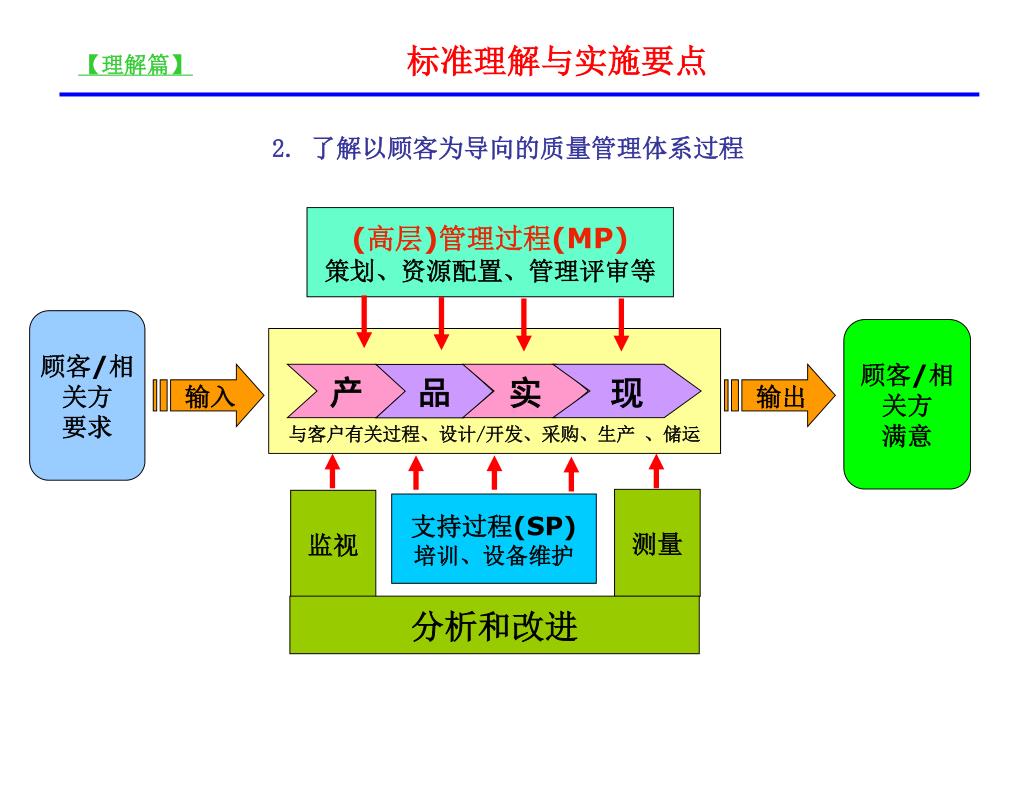 【理解篇】

标准理解与实施要点

2. 了解以顾客为导向的质量管理体系过程

(高层)管理过程(MP)
策划、资源配置、管理评审等

顾客/相关方要求

输入

产 品 实 现

与客户有关过程、设计/开发、采购、生产 、储运

输出

顾客/相关方满意

监视

支持过程(SP)
培训、设备维护

测量

分析和改进